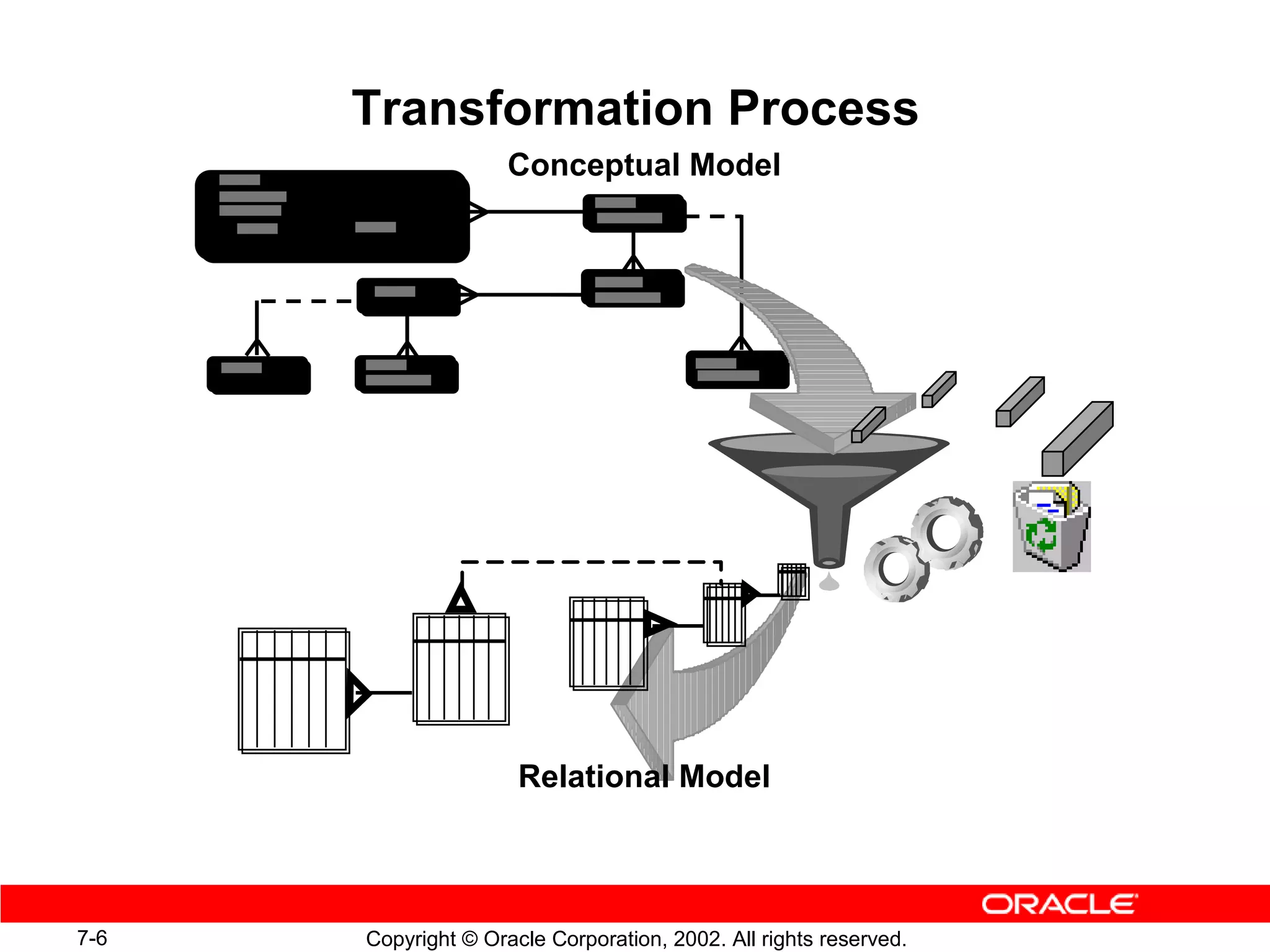 Transformation Process

Conceptual Model

Relational Model

ORACLE

7-6

Copyright © Oracle Corporation, 2002. All rights reserved.